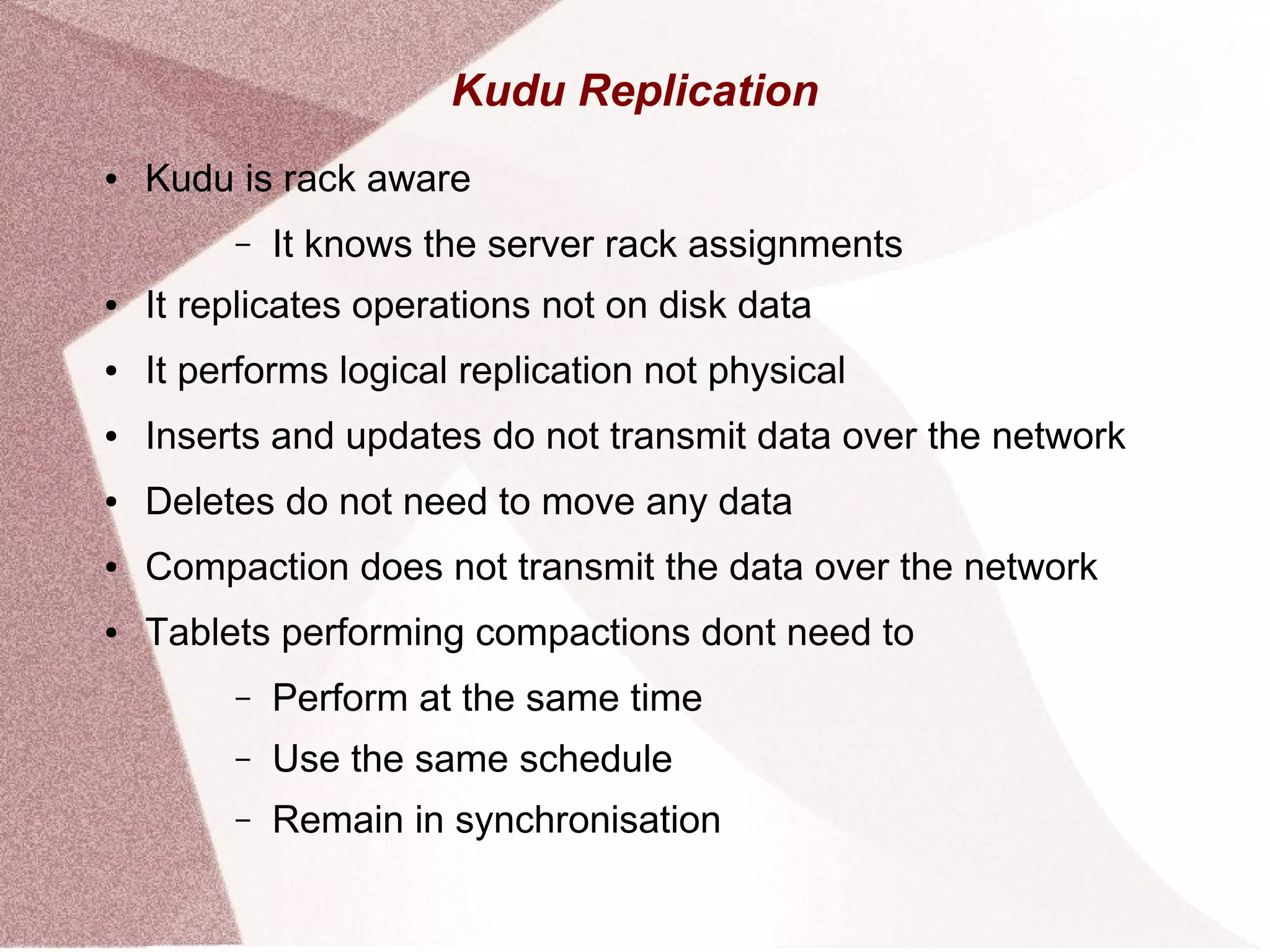 Kudu Replication

• Kudu is rack aware
– It knows the server rack assignments
• It replicates operations not on disk data
• It performs logical replication not physical
• Inserts and updates do not transmit data over the network
• Deletes do not need to move any data
• Compaction does not transmit the data over the network
• Tablets performing compactions dont need to
– Perform at the same time
– Use the same schedule
– Remain in synchronisation